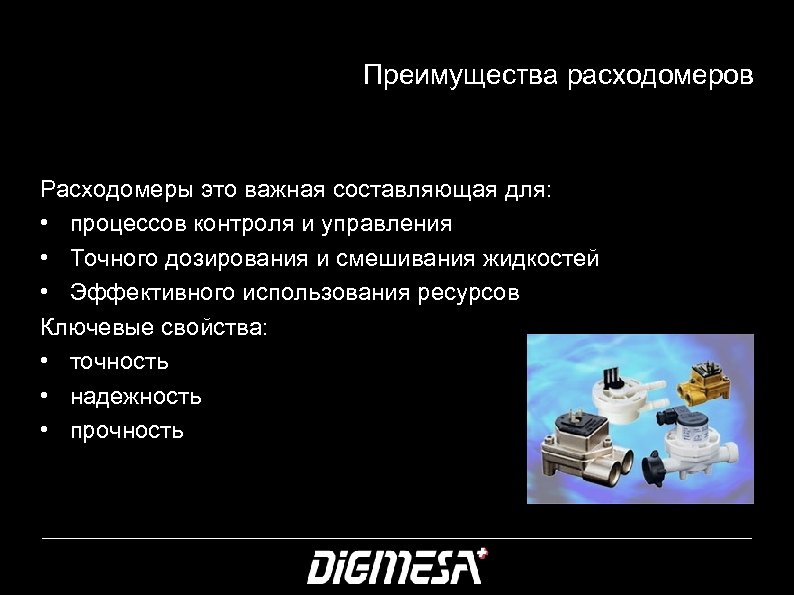 Преимущества расходомеров

Расходомеры это важная составляющая для:

• процессов контроля и управления
• Точного дозирования и смешивания жидкостей
• Эффективного использования ресурсов

Ключевые свойства:

• точность
• надежность
• прочность

DIGMESA